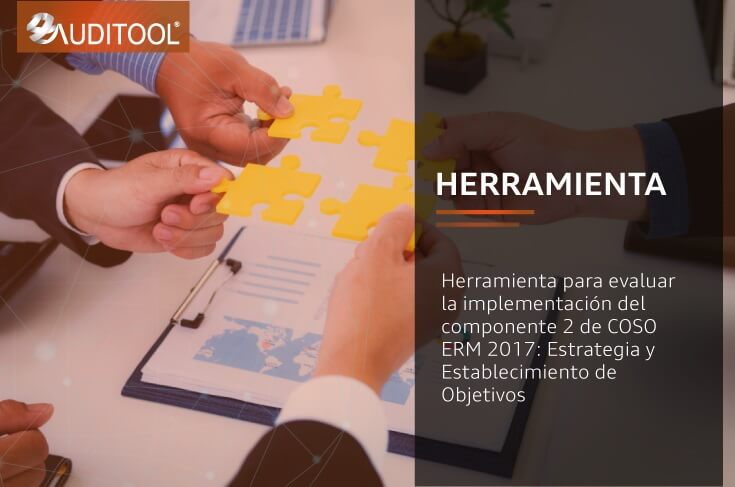 AUDITOOL®

HERRAMIENTA

Herramienta para evaluar la implementación del componente 2 de COSO ERM 2017: Estrategia y Establecimiento de Objetivos